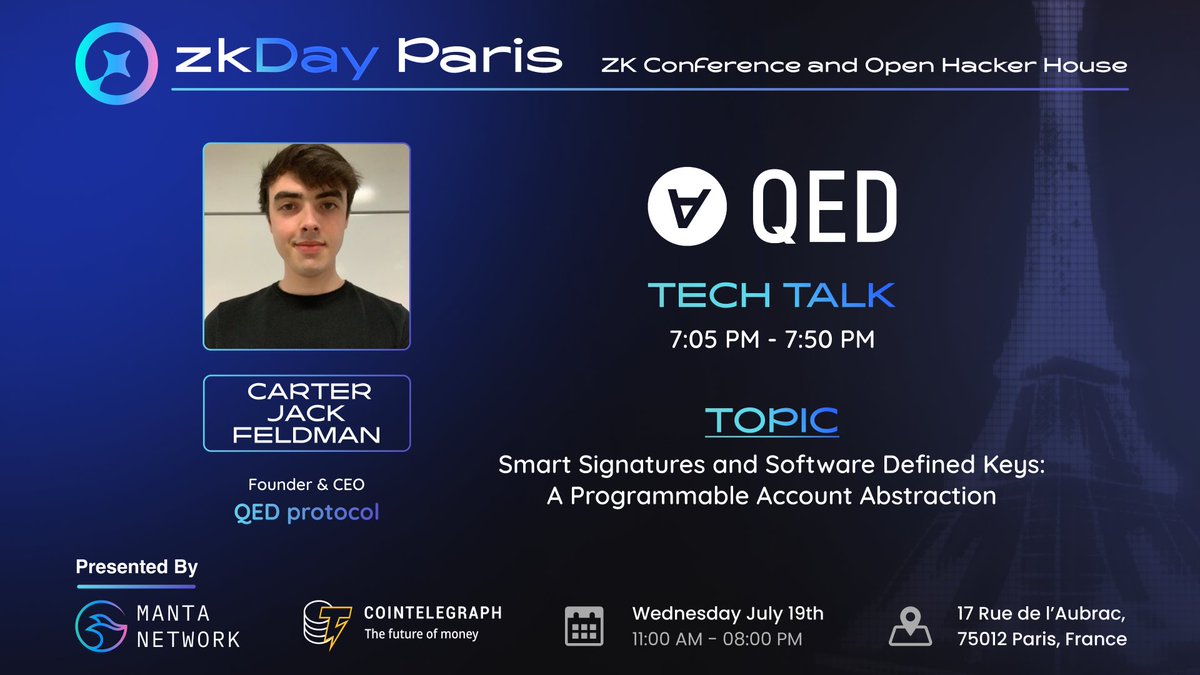 zkDay Paris

ZK Conference and Open Hacker House

CARTER JACK FELDMAN

Founder & CEO

QED protocol

QED

TECH TALK

7:05 PM - 7:50 PM

TOPIC

Smart Signatures and Software Defined Keys: A Programmable Account Abstraction

Presented By

MANTA NETWORK

COINTELEGRAPH
The future of money

Wednesday July 19th
11:00 AM - 08:00 PM

17 Rue de l'Aubrac, 75012 Paris, France